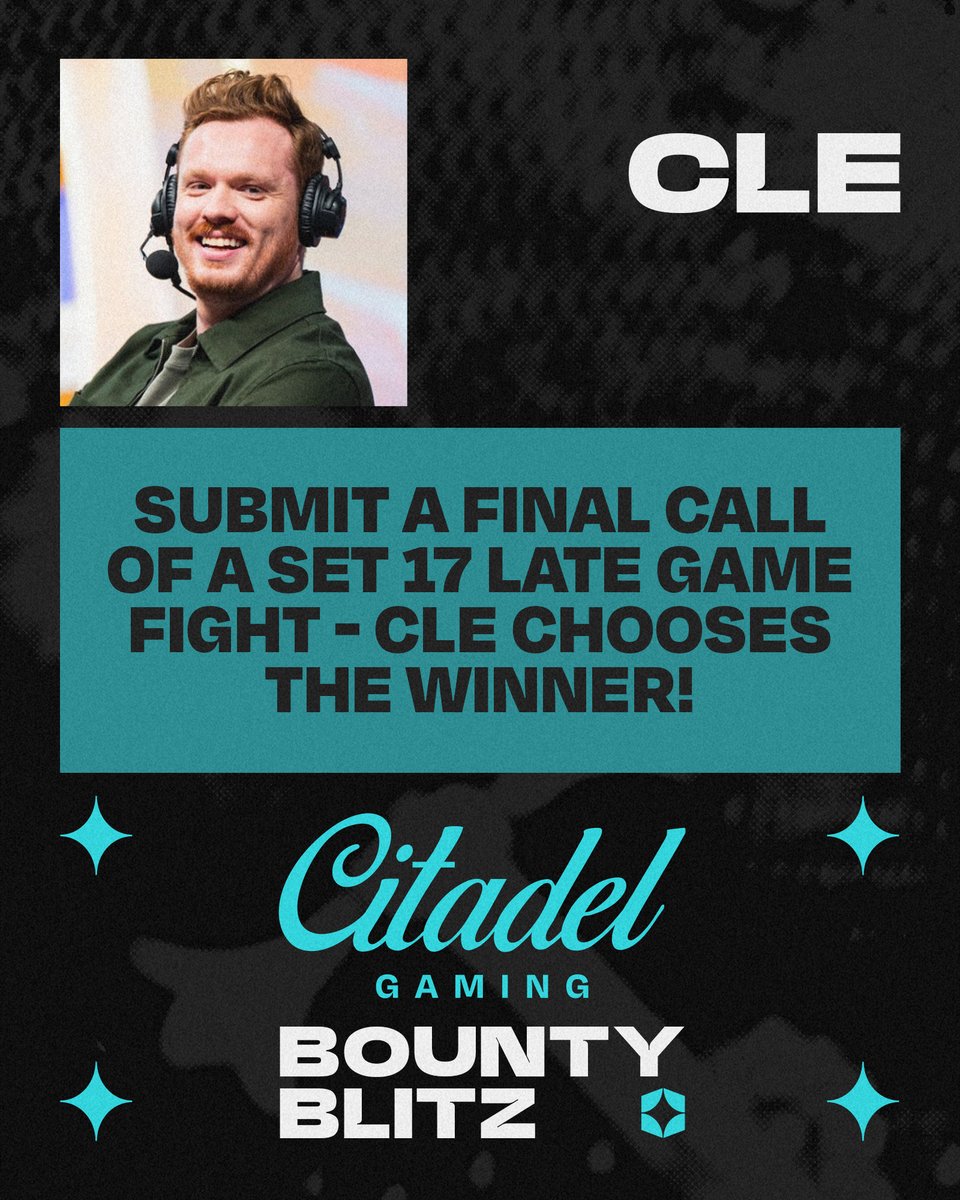 CLE

SUBMIT A FINAL CALL OF A SET 17 LATE GAME FIGHT - CLE CHOOSES THE WINNER!

Citadel
GAMING

BOUNTY
BLITZ